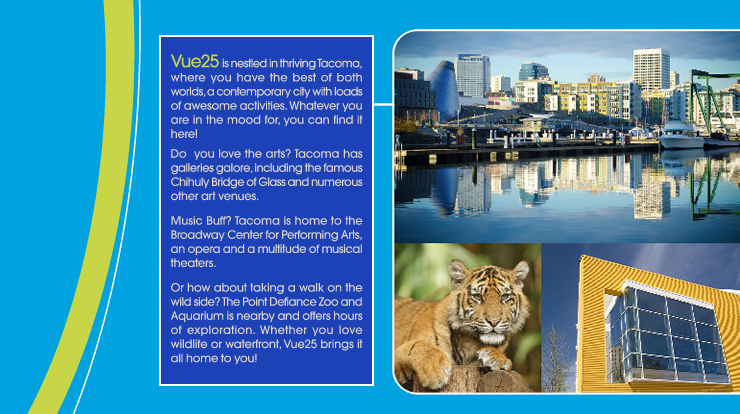 Vue25 is nestled in thriving Tacoma, where you have the best of both worlds, a contemporary city with loads of awesome activities. Whatever you are in the mood for, you can find it here!

Do you love the arts? Tacoma has galleries galore, including the famous Chihuly Bridge of Glass and numerous other art venues.

Music Buff? Tacoma is home to the Broadway Center for Performing Arts, an opera and a multitude of musical theaters.

Or how about taking a walk on the wild side? The Point Defiance Zoo and Aquarium is nearby and offers hours of exploration. Whether you love wildlife or waterfront, Vue25 brings it all home to you!